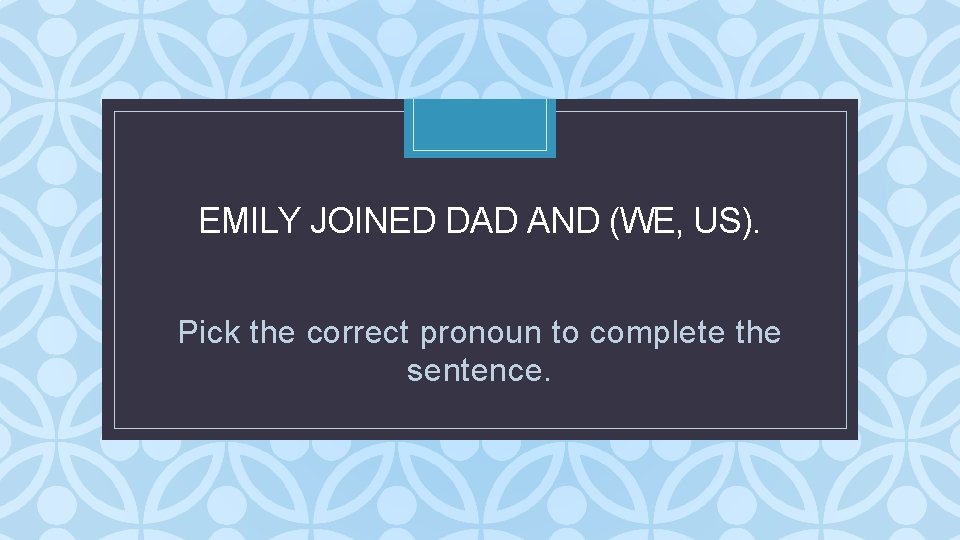 EMILY JOINED DAD AND (WE, US).

Pick the correct pronoun to complete the sentence.